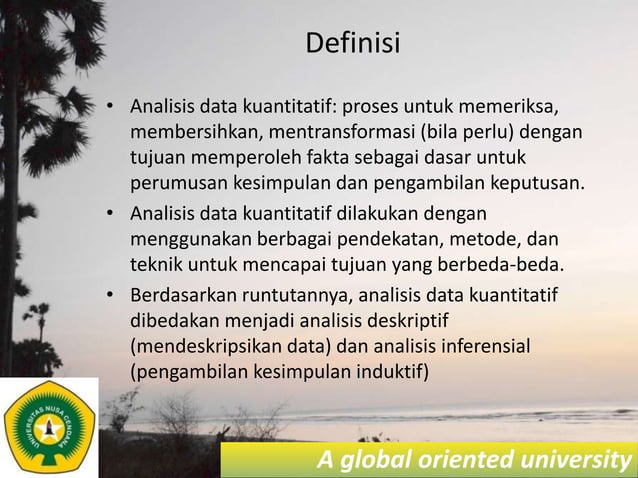 Definisi

• Analisis data kuantitatif: proses untuk memeriksa, membersihkan, mentransformasi (bila perlu) dengan tujuan memperoleh fakta sebagai dasar untuk perumusan kesimpulan dan pengambilan keputusan.

• Analisis data kuantitatif dilakukan dengan menggunakan berbagai pendekatan, metode, dan teknik untuk mencapai tujuan yang berbeda-beda.

• Berdasarkan runtutannya, analisis data kuantitatif dibedakan menjadi analisis deskriptif (mendeskripsikan data) dan analisis inferensial (pengambilan kesimpulan induktif)

UNIVERSITAS NUSA CENDANA

A global oriented university